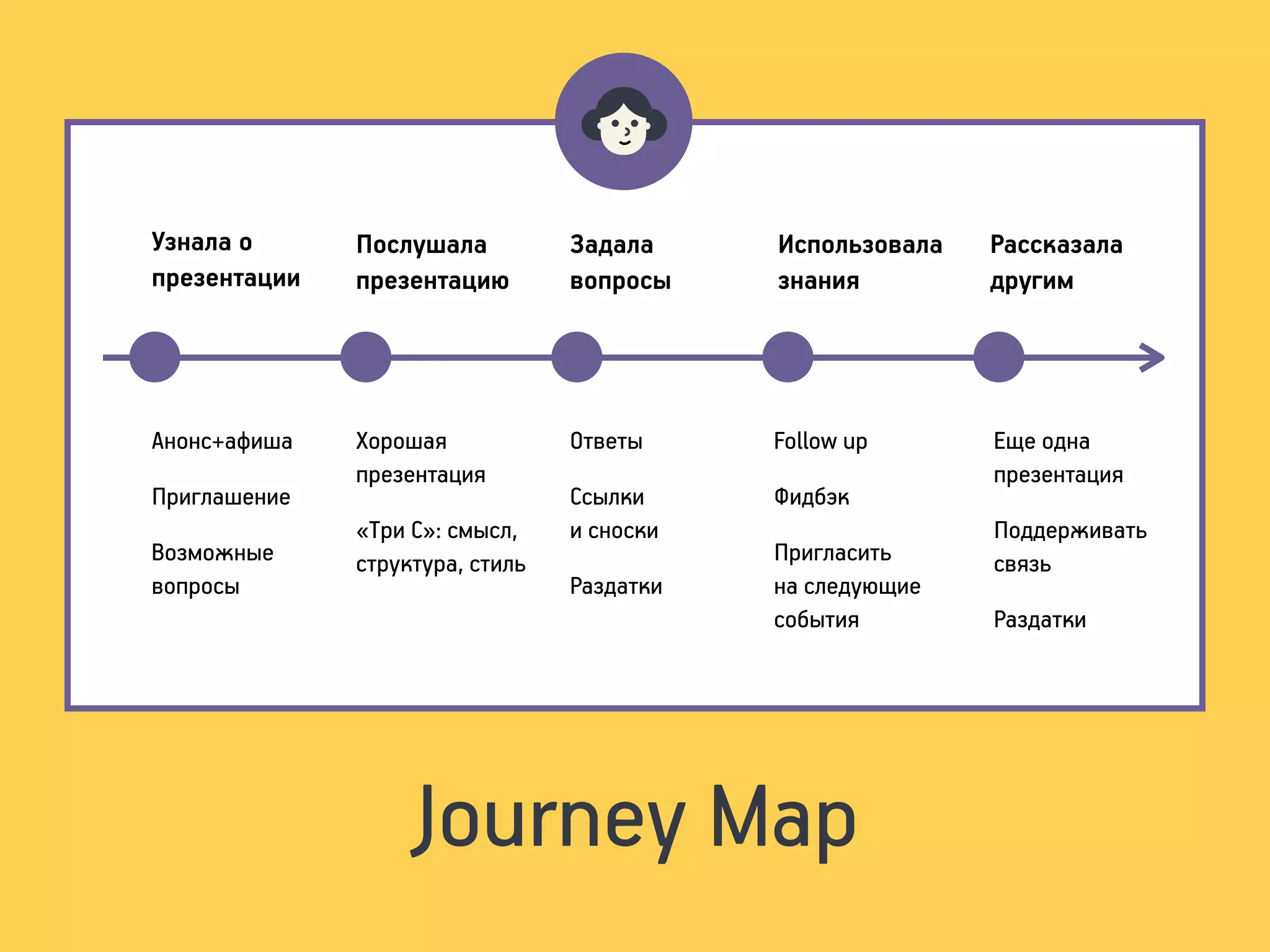 Узнала о презентации

Анонс+афиша

Приглашение

Возможные вопросы

Послушала презентацию

Хорошая презентация

«Три С»: смысл, структура, стиль

Задала вопросы

Ответы

Ссылки и сноски

Раздатки

Использовала знания

Follow up

Фидбэк

Пригласить на следующие события

Рассказала другим

Еще одна презентация

Поддерживать связь

Раздатки

Journey Map